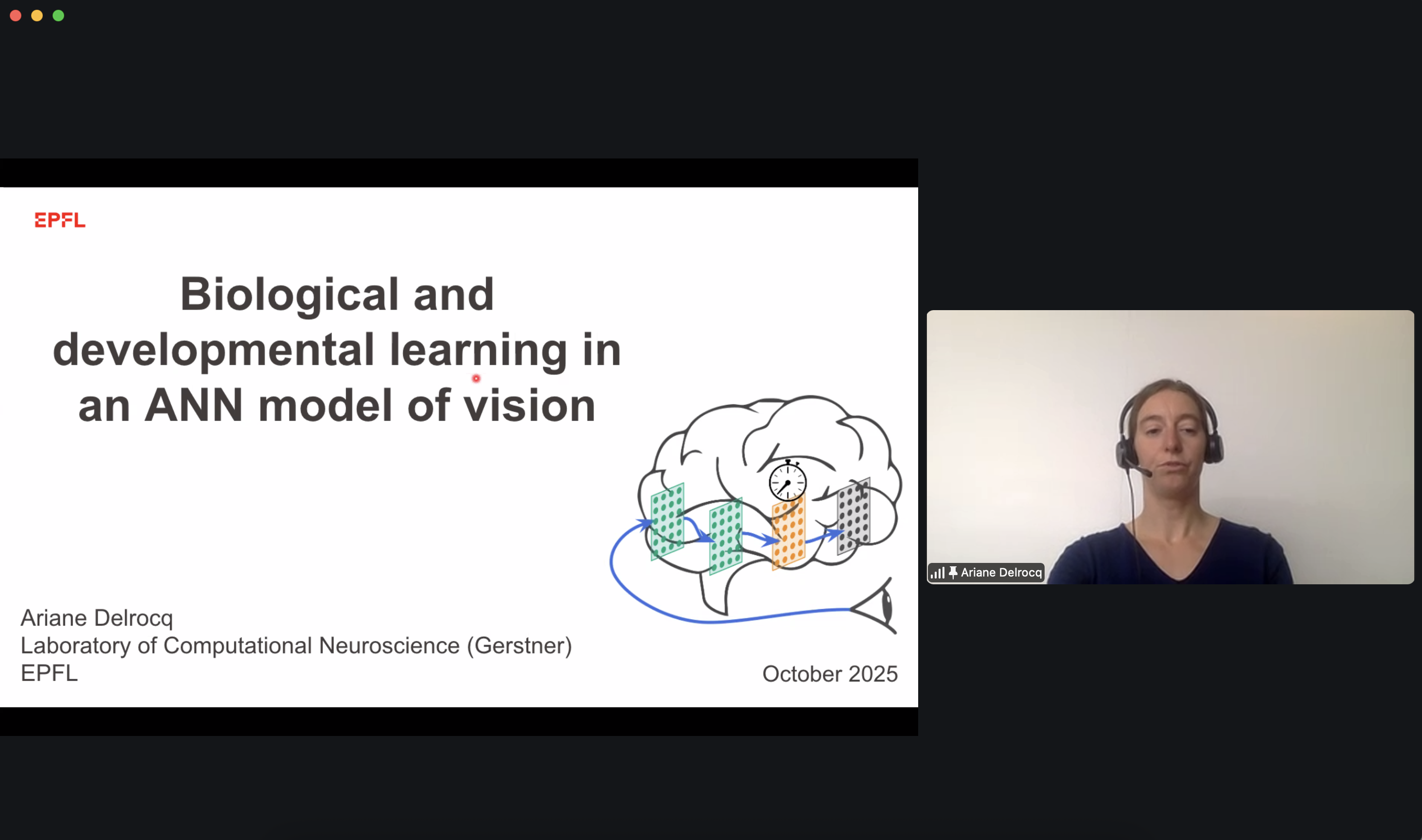 EPFL

Biological and developmental learning in an ANN model of vision

Ariane Delrocq
Laboratory of Computational Neuroscience (Gerstner)
EPFL

October 2025

Ariane Delrocq